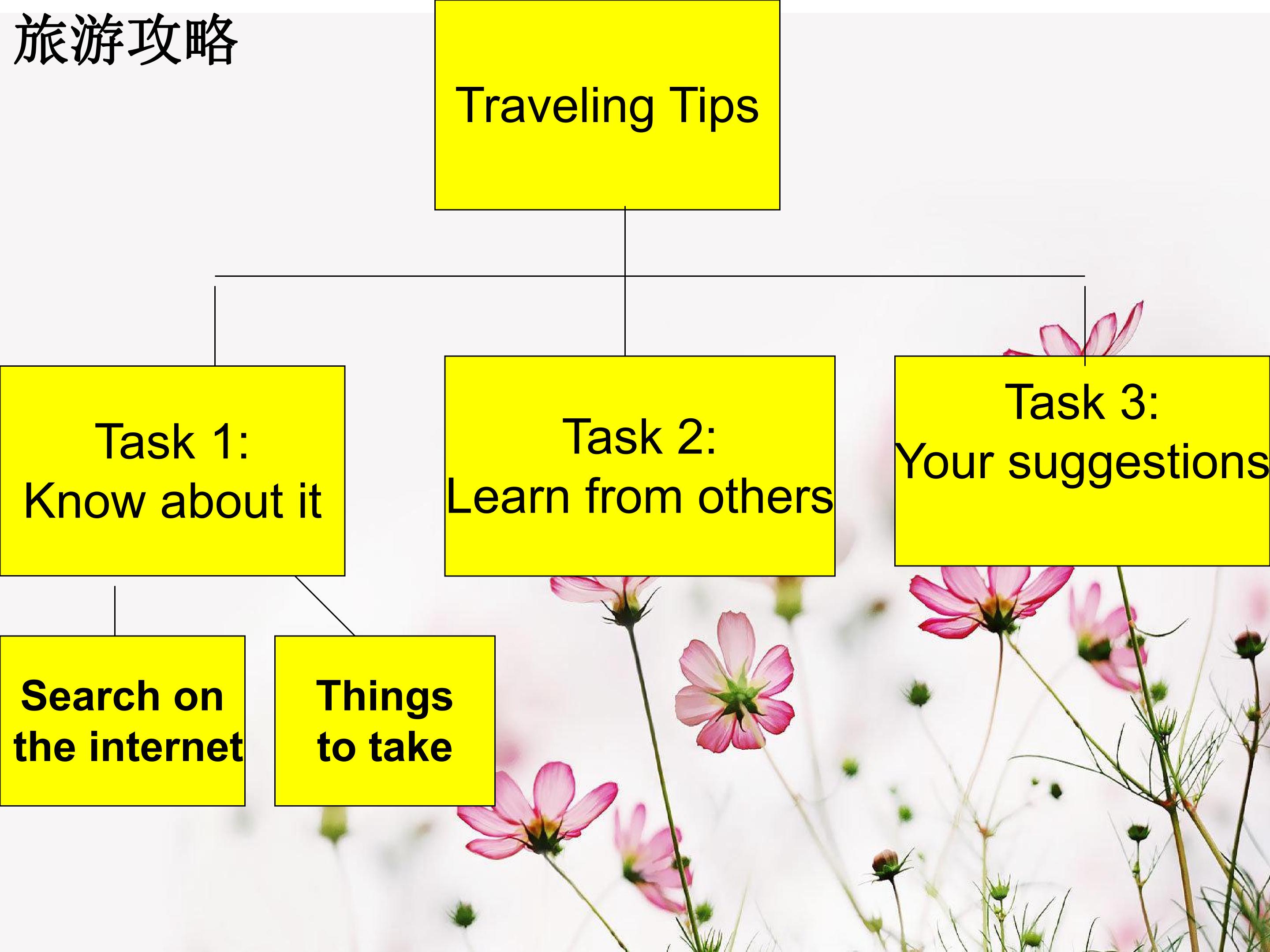 旅游攻略

Traveling Tips

Task 1:
Know about it

Task 2:
Learn from others

Task 3:
Your suggestions

Search on
the internet

Things
to take